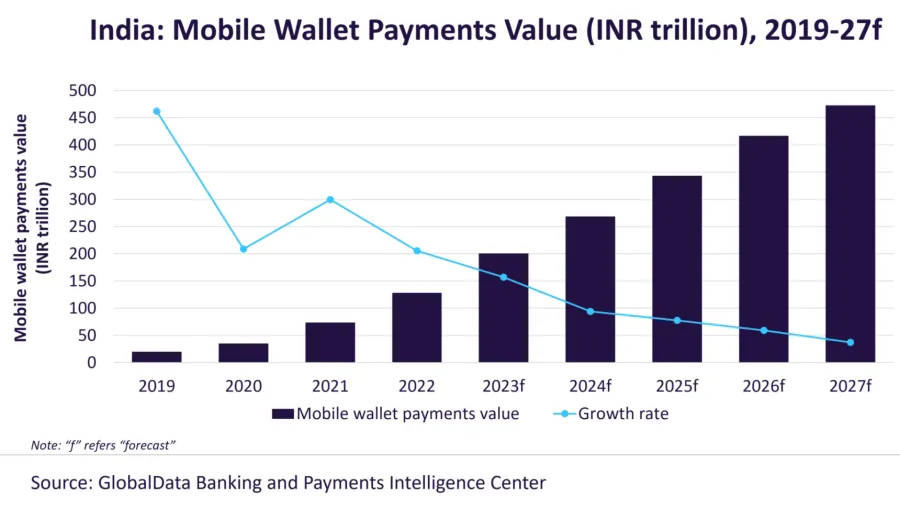 India: Mobile Wallet Payments Value (INR trillion), 2019-27f

Mobile wallet payments value (INR trillion)

500
450
400
350
300
250
200
150
100
50
0

2019 2020 2021 2022 2023f 2024f 2025f 2026f 2027f

Mobile wallet payments value
Growth rate

Note: "f" refers "forecast"

Source: GlobalData Banking and Payments Intelligence Center